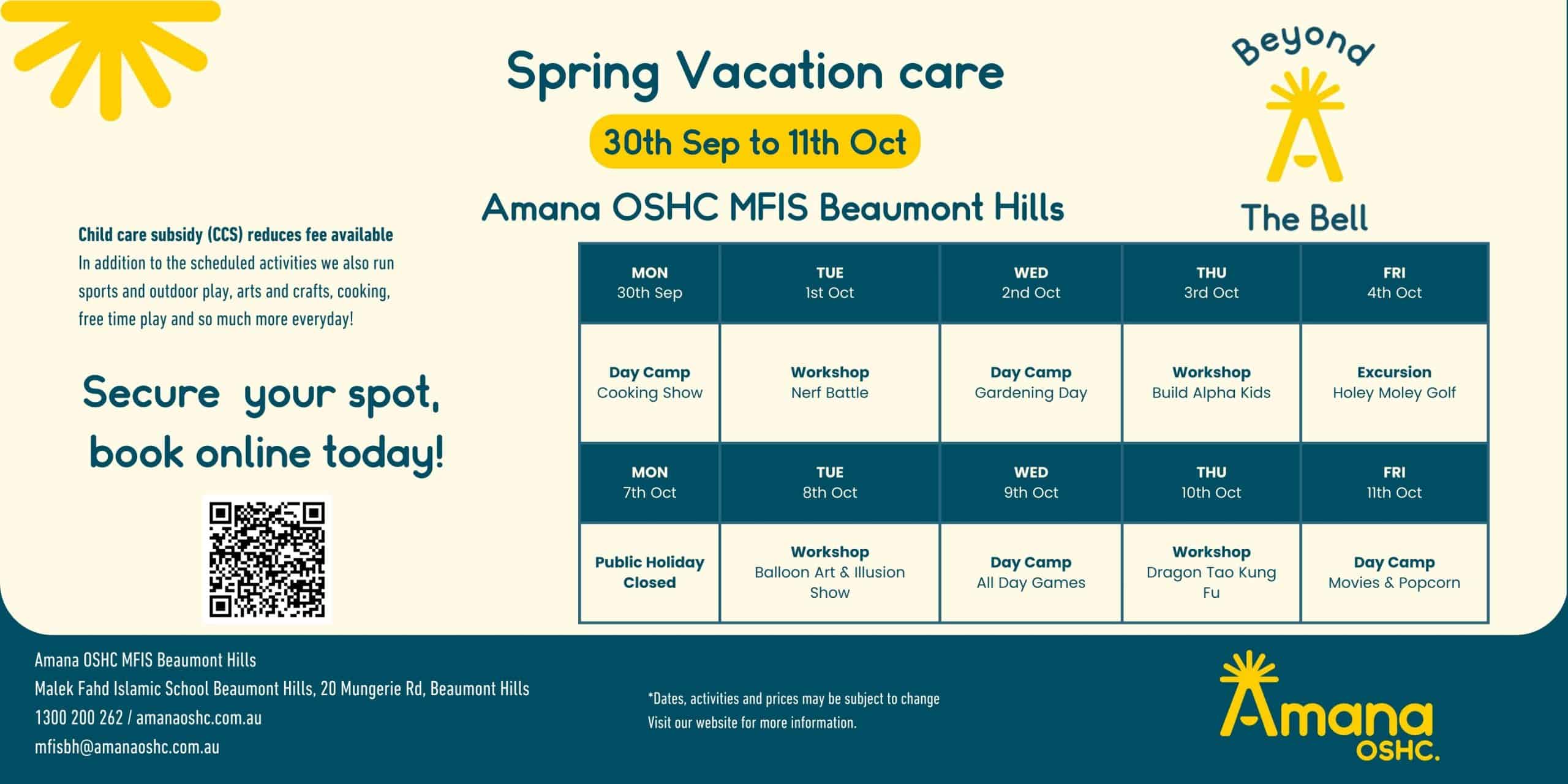 Spring Vacation care

30th Sep to 11th Oct

Amana OSHC MFIS Beaumont Hills

Beyond The Bell

Child care subsidy (CCS) reduces fee available
In addition to the scheduled activities we also run sports and outdoor play, arts and crafts, cooking, free time play and so much more everyday!

Secure your spot, book online today!

| MON 30th Sep | TUE 1st Oct | WED 2nd Oct | THU 3rd Oct | FRI 4th Oct |
|---|---|---|---|---|
| Day Camp Cooking Show | Workshop Nerf Battle | Day Camp Gardening Day | Workshop Build Alpha Kids | Excursion Holey Moley Golf |
| MON 7th Oct | TUE 8th Oct | WED 9th Oct | THU 10th Oct | FRI 11th Oct |
| Public Holiday Closed | Workshop Balloon Art & Illusion Show | Day Camp All Day Games | Workshop Dragon Tao Kung Fu | Day Camp Movies & Popcorn |

Amana OSHC MFIS Beaumont Hills
Malek Fahd Islamic School Beaumont Hills, 20 Mungerie Rd, Beaumont Hills
1300 200 262 / amanaoshc.com.au
mfisbh@amanaoshc.com.au

*Dates, activities and prices may be subject to change
Visit our website for more information.

Amana OSHC.